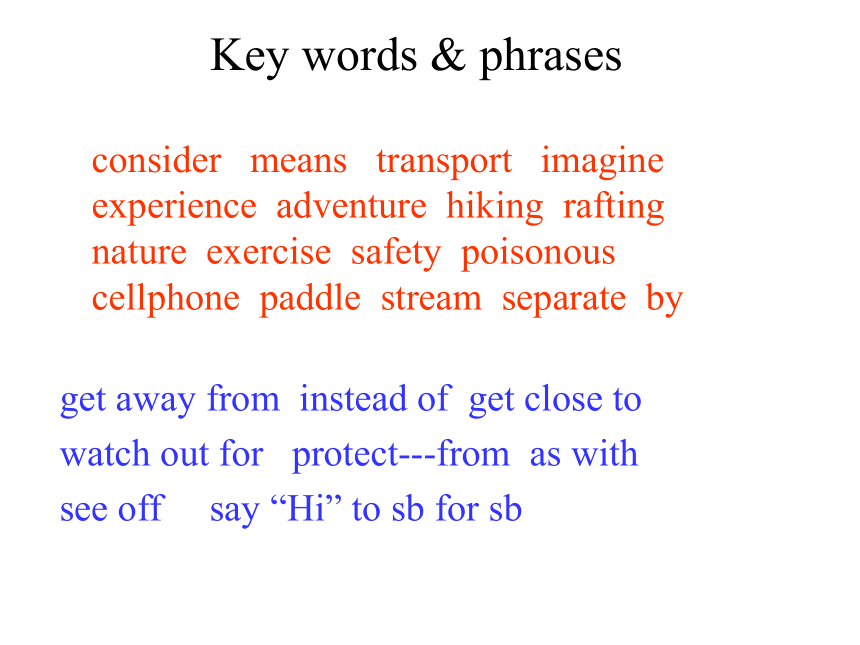 Key words & phrases

consider means transport imagine experience adventure hiking rafting nature exercise safety poisonous cellphone paddle stream separate by

get away from instead of get close to
watch out for protect---from as with
see off say “Hi” to sb for sb